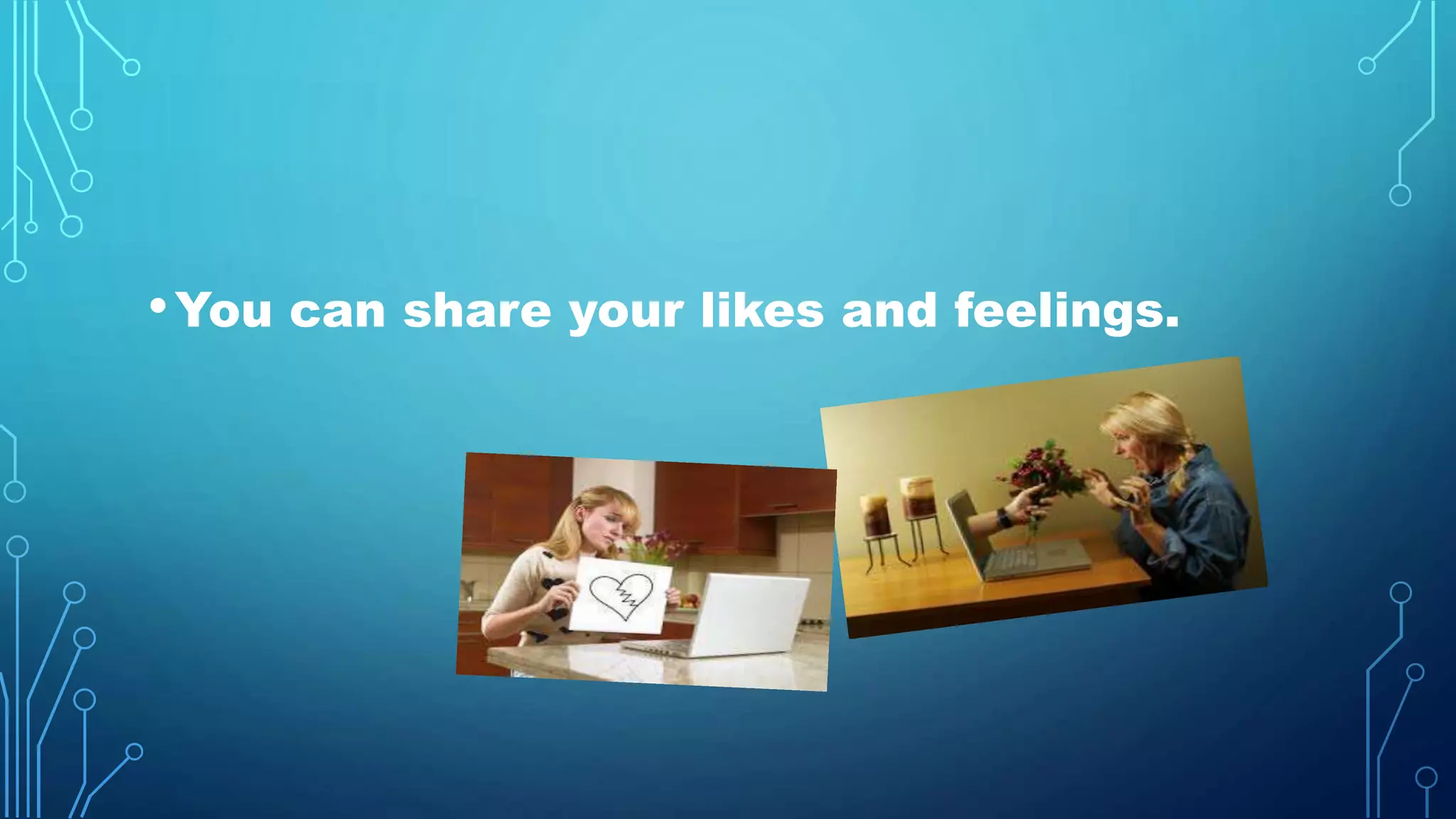 • You can share your likes and feelings.